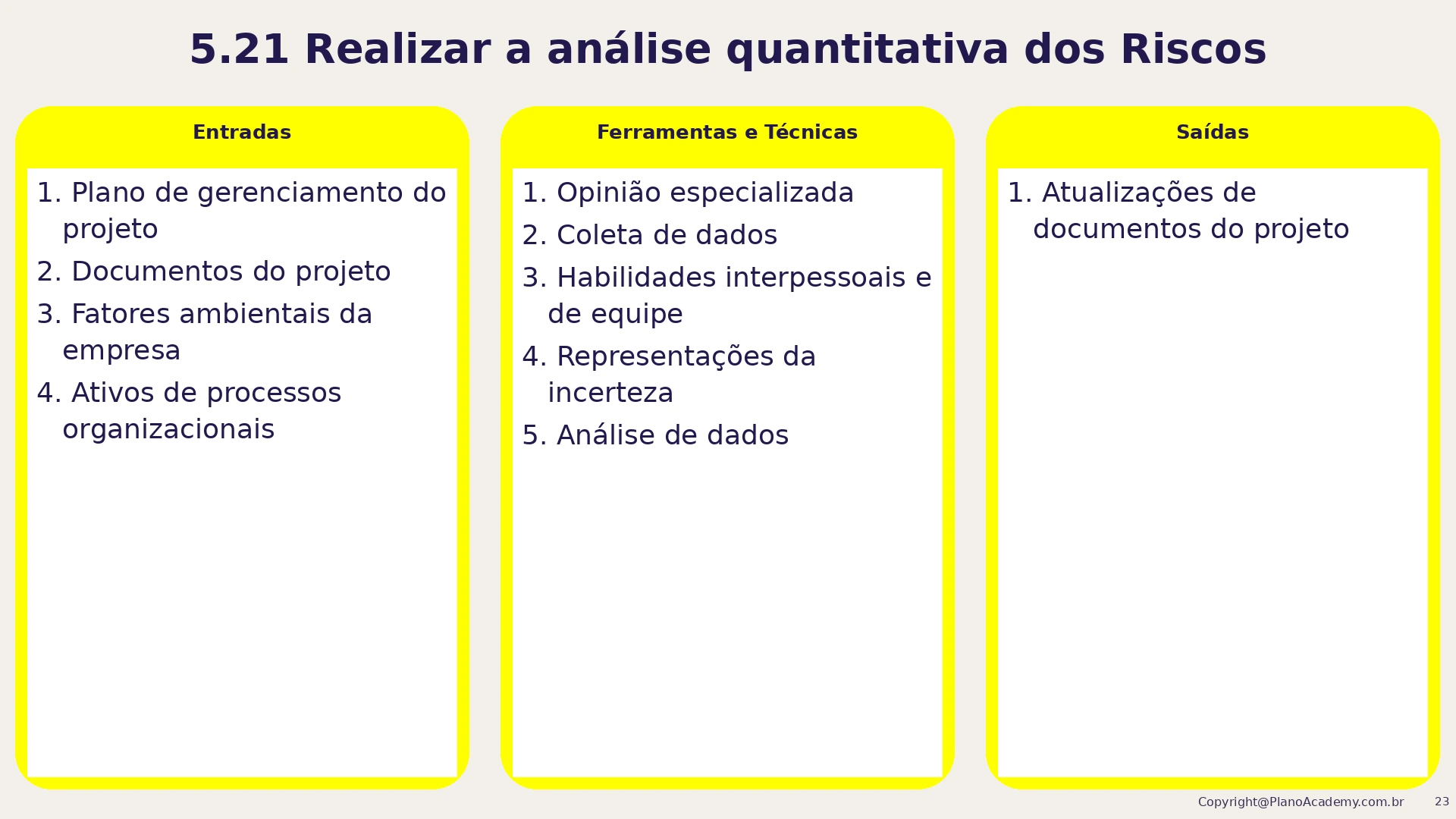 5.21 Realizar a análise quantitativa dos Riscos

Entradas

1. Plano de gerenciamento do projeto
2. Documentos do projeto
3. Fatores ambientais da empresa
4. Ativos de processos organizacionais

Ferramentas e Técnicas

1. Opinião especializada
2. Coleta de dados
3. Habilidades interpessoais e de equipe
4. Representações da incerteza
5. Análise de dados

Saídas

1. Atualizações de documentos do projeto

Copyright@PlanoAcademy.com.br 23